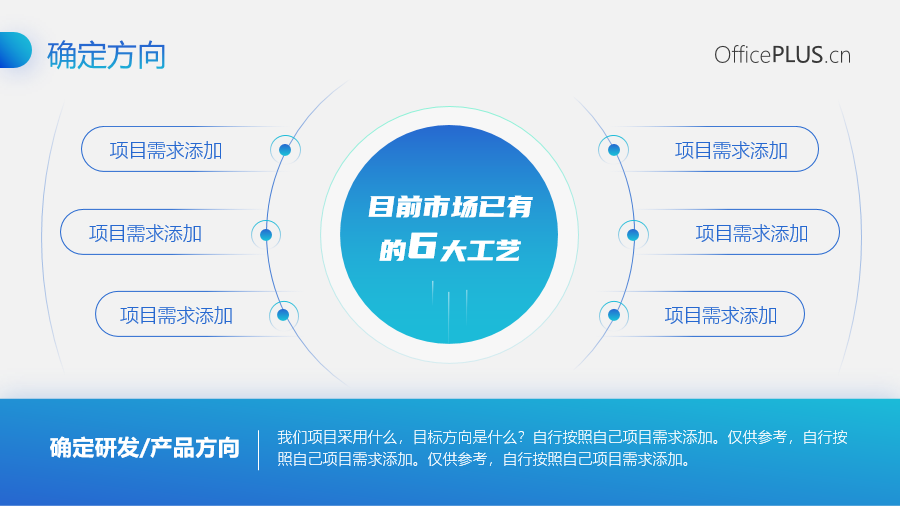 确定方向

OfficePLUS.cn

项目需求添加

项目需求添加

项目需求添加

目前市场已有的6大工艺

项目需求添加

项目需求添加

项目需求添加

确定研发/产品方向

我们项目采用什么，目标方向是什么？自行按照自己项目需求添加。仅供参考，自行按照自己项目需求添加。仅供参考，自行按照自己项目需求添加。